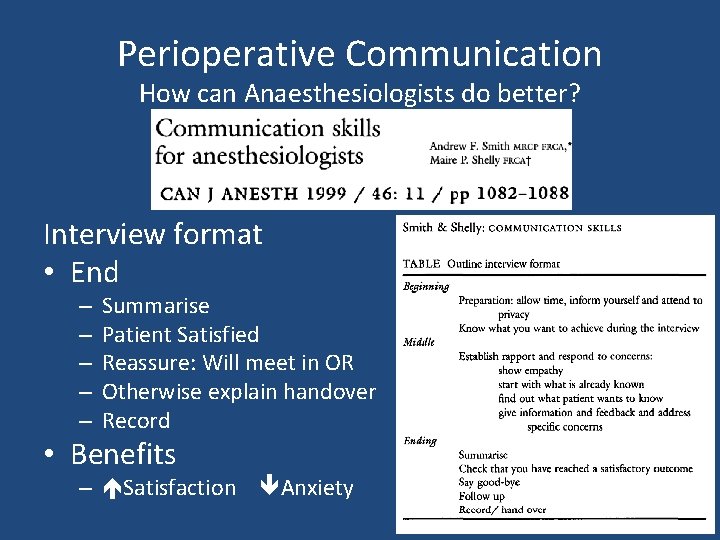 Perioperative Communication
How can Anaesthesiologists do better?

Communication skills for anesthesiologists
Andrew F. Smith MRCP FRCA,*
Maire P. Shelly FRCA†
CAN J ANESTH 1999 / 46: 11 / pp 1082–1088

Interview format
• End
– Summarise
– Patient Satisfied
– Reassure: Will meet in OR
– Otherwise explain handover
– Record
• Benefits
– ↑Satisfaction ↓Anxiety

Smith & Shelly: COMMUNICATION SKILLS

TABLE Outline interview format

Beginning
Preparation: allow time, inform yourself and attend to privacy
Know what you want to achieve during the interview
Middle
Establish rapport and respond to concerns:
show empathy
start with what is already known
find out what patient wants to know
give information and feedback and address specific concerns
Ending
Summarise
Check that you have reached a satisfactory outcome
Say good-bye
Follow up
Record/ hand over